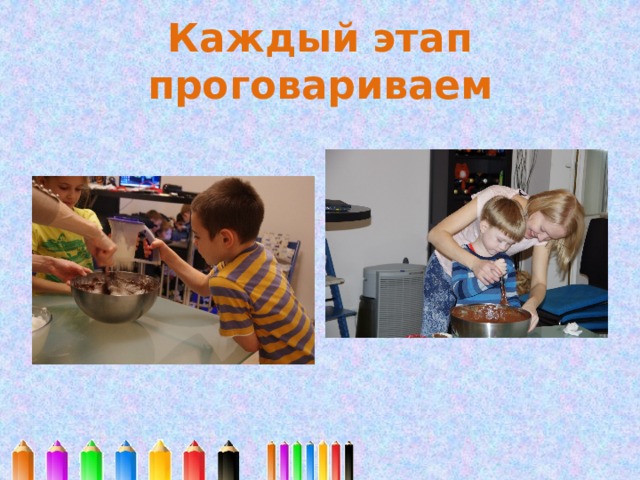 Каждый этап проговариваем